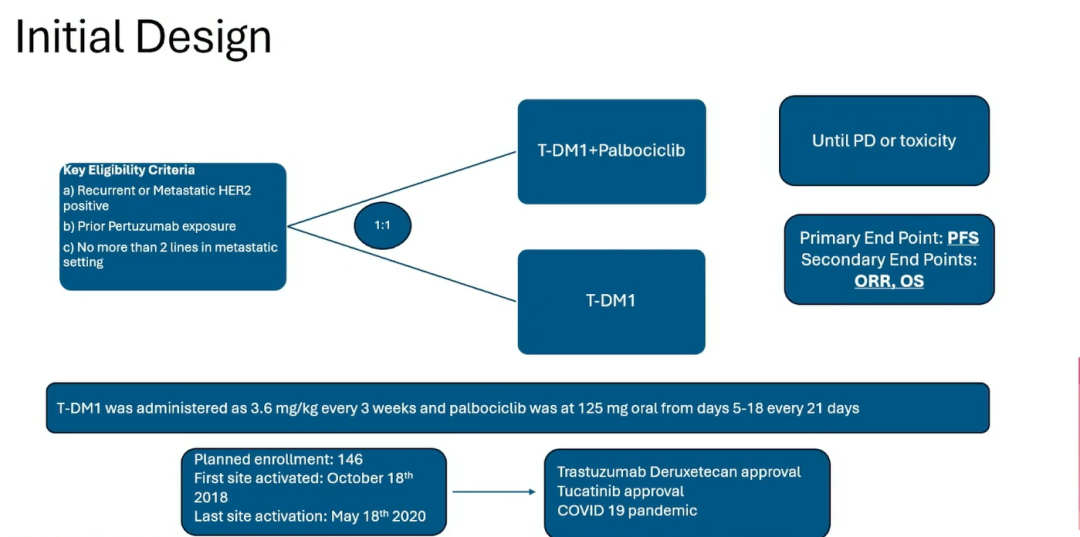 Initial Design

Key Eligibility Criteria
a) Recurrent or Metastatic HER2 positive
b) Prior Pertuzumab exposure
c) No more than 2 lines in metastatic setting

1:1

T-DM1+Palbociclib

T-DM1

Until PD or toxicity

Primary End Point: PFS
Secondary End Points: ORR, OS

T-DM1 was administered as 3.6 mg/kg every 3 weeks and palbociclib was at 125 mg oral from days 5-18 every 21 days

Planned enrollment: 146
First site activated: October 18$^{th}$ 2018
Last site activation: May 18$^{th}$ 2020

Trastuzumab Deruxetecan approval
Tucatinib approval
COVID 19 pandemic